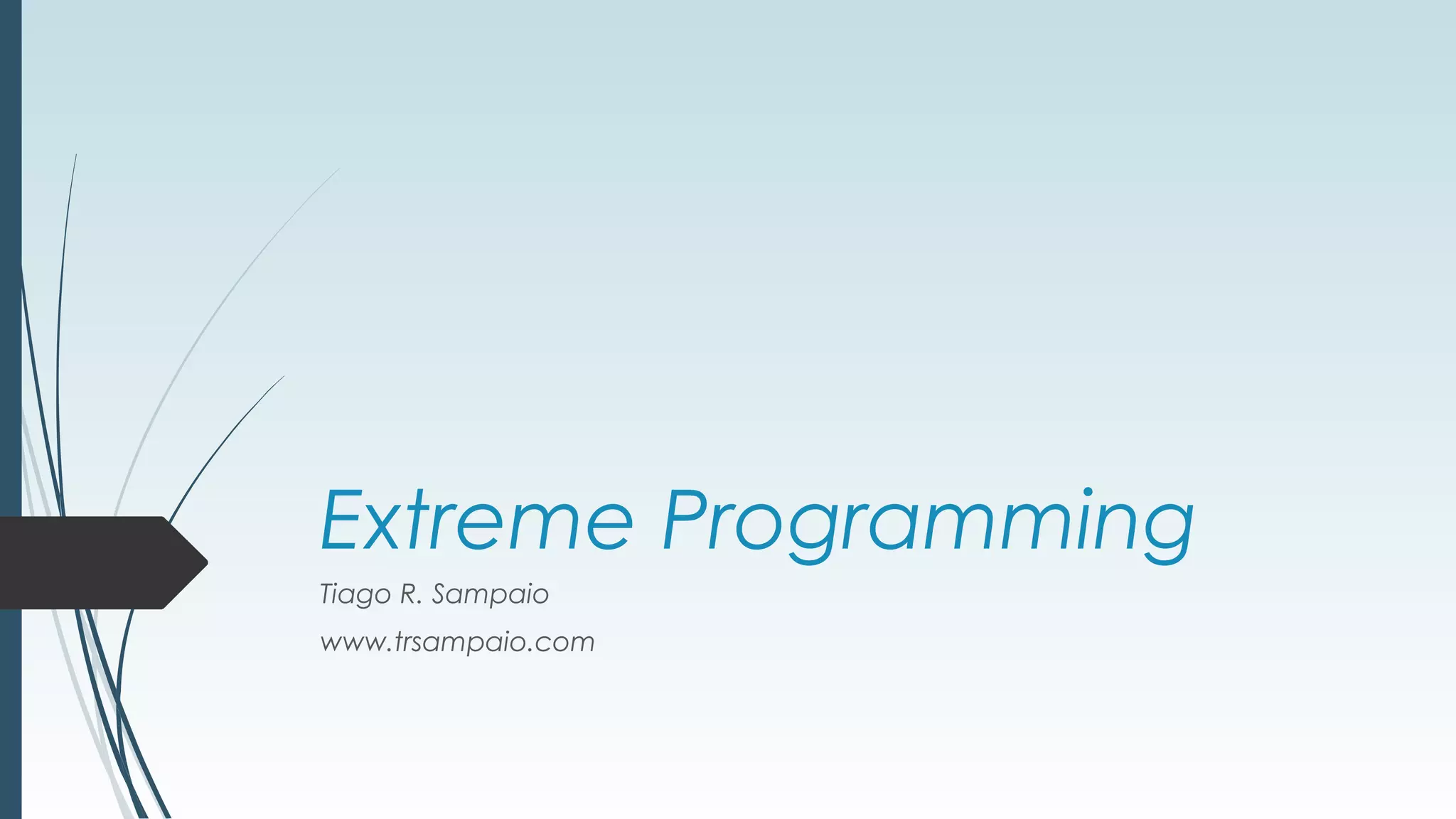 Extreme Programming

Tiago R. Sampaio

www.trsampaio.com